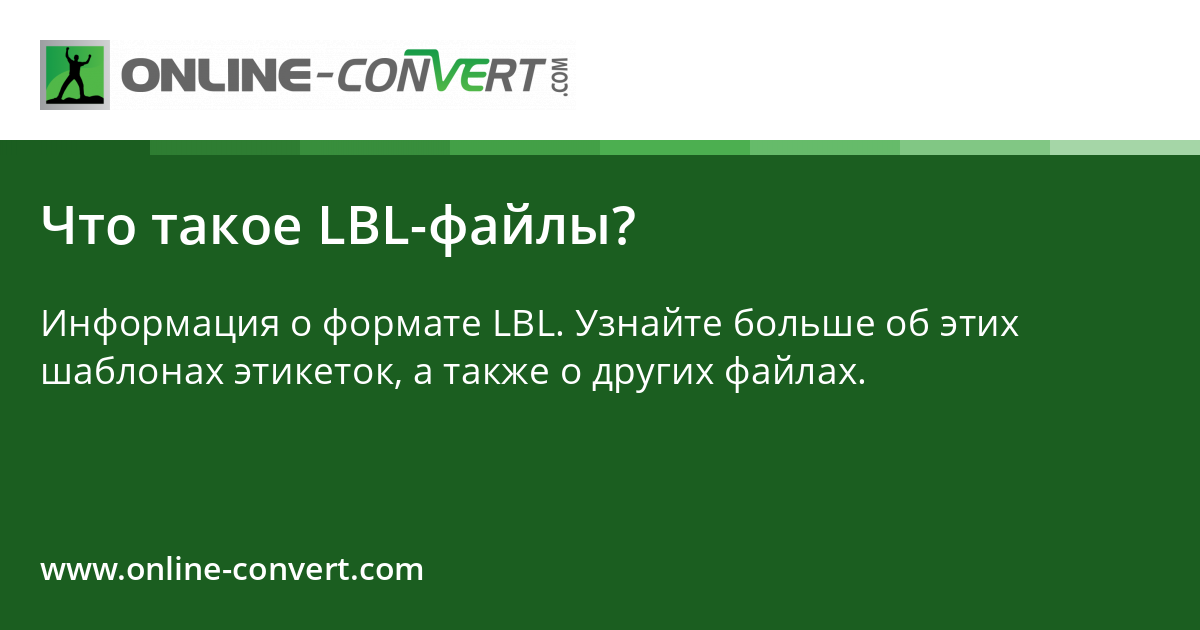 ONLINE-CONVERT.COM

Что такое LBL-файлы?

Информация о формате LBL. Узнайте больше об этих шаблонах этикеток, а также о других файлах.

www.online-convert.com